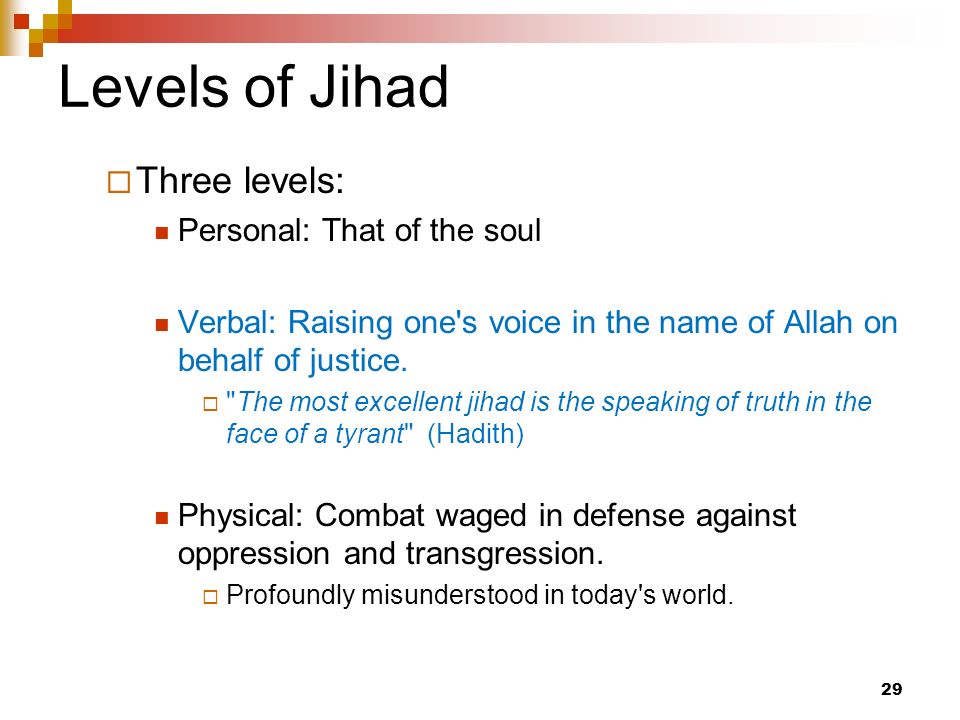 Levels of Jihad

Three levels:

Personal: That of the soul

Verbal: Raising one's voice in the name of Allah on behalf of justice.

"The most excellent jihad is the speaking of truth in the face of a tyrant" (Hadith)

Physical: Combat waged in defense against oppression and transgression.

Profoundly misunderstood in today's world.

29